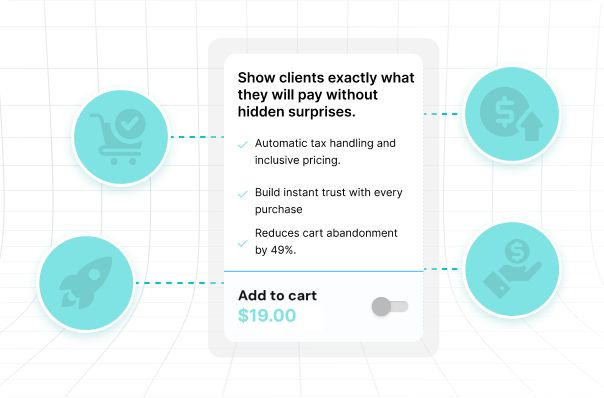 Show clients exactly what they will pay without hidden surprises.

Automatic tax handling and inclusive pricing.

Build instant trust with every purchase

Reduces cart abandonment by 49%.

Add to cart
$19.00